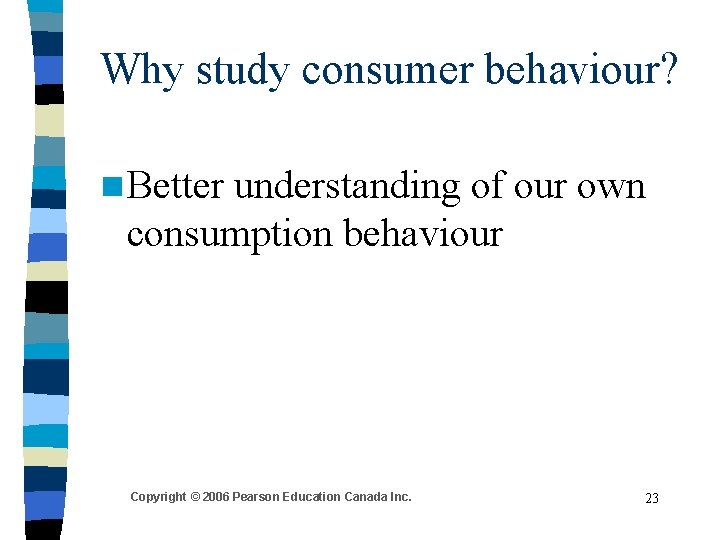 Why study consumer behaviour?

Better understanding of our own consumption behaviour

Copyright © 2006 Pearson Education Canada Inc.

23